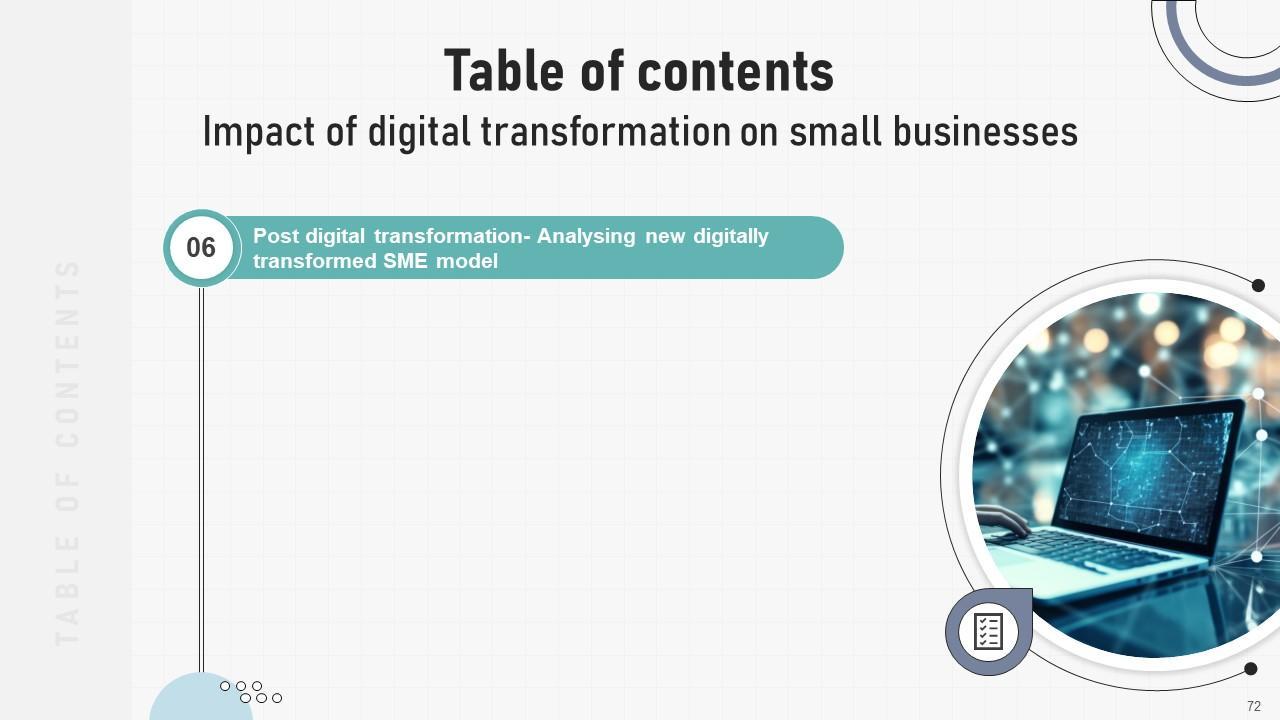 TABLE OF CONTENTS

Table of contents
Impact of digital transformation on small businesses

06

Post digital transformation- Analysing new digitally transformed SME model

72